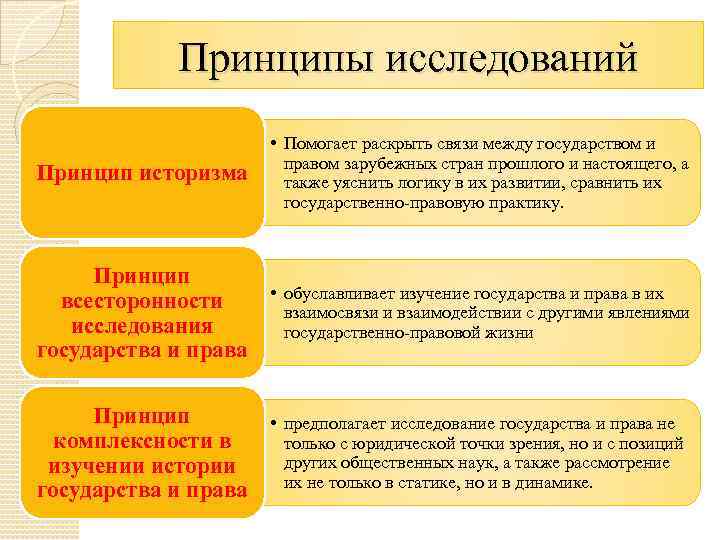 Принципы исследований

Принцип историзма

• Помогает раскрыть связи между государством и правом зарубежных стран прошлого и настоящего, а также уяснить логику в их развитии, сравнить их государственно-правовую практику.

Принцип всесторонности исследования государства и права

• обуславливает изучение государства и права в их взаимосвязи и взаимодействии с другими явлениями государственно-правовой жизни

Принцип комплексности в изучении истории государства и права

• предполагает исследование государства и права не только с юридической точки зрения, но и с позиций других общественных наук, а также рассмотрение их не только в статике, но и в динамике.